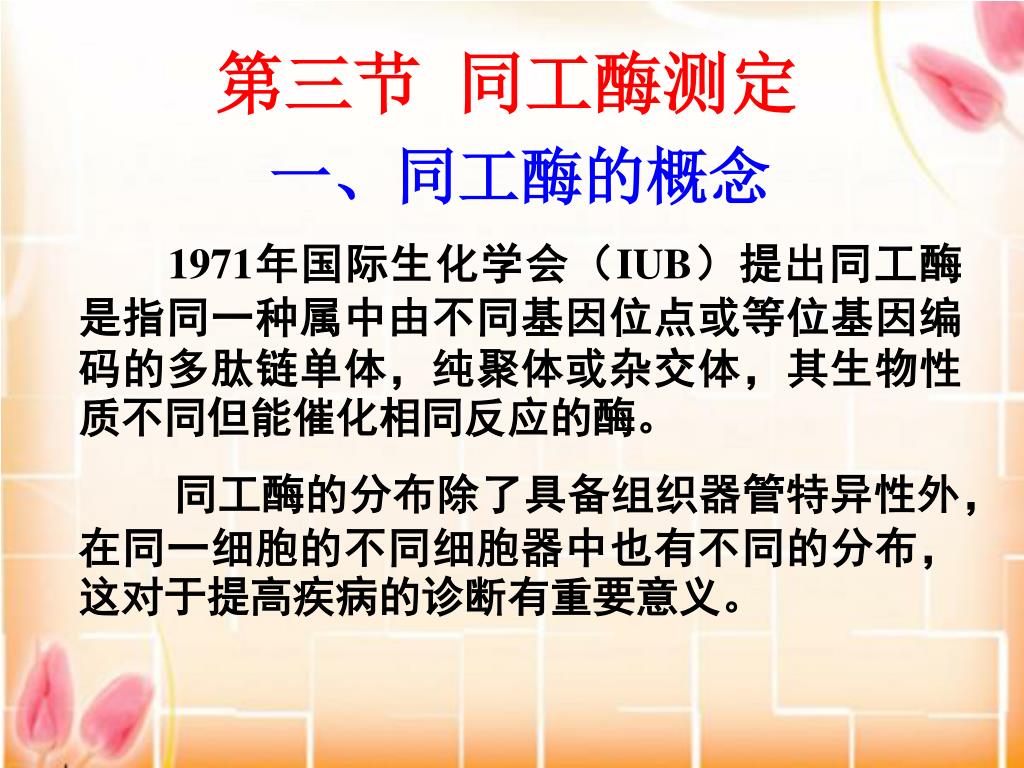 第三节 同工酶测定

一、同工酶的概念

1971年国际生化学会（IUB）提出同工酶是指同一种属中由不同基因位点或等位基因编码的多肽链单体，纯聚体或杂交体，其生物性质不同但能催化相同反应的酶。

同工酶的分布除了具备组织器管特异性外，在同一细胞的不同细胞器中也有不同的分布，这对于提高疾病的诊断有重要意义。